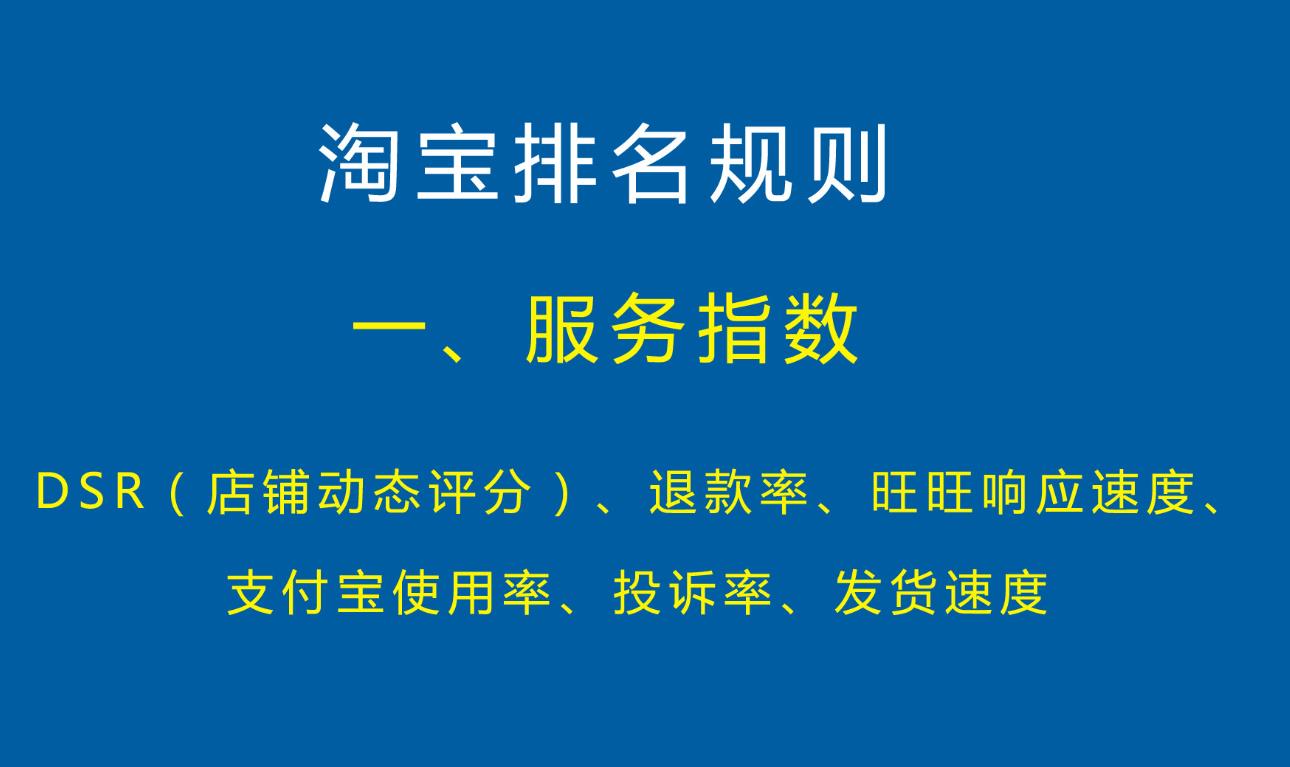 淘宝排名规则

一、服务指数

DSR（店铺动态评分）、退款率、旺旺响应速度、支付宝使用率、投诉率、发货速度